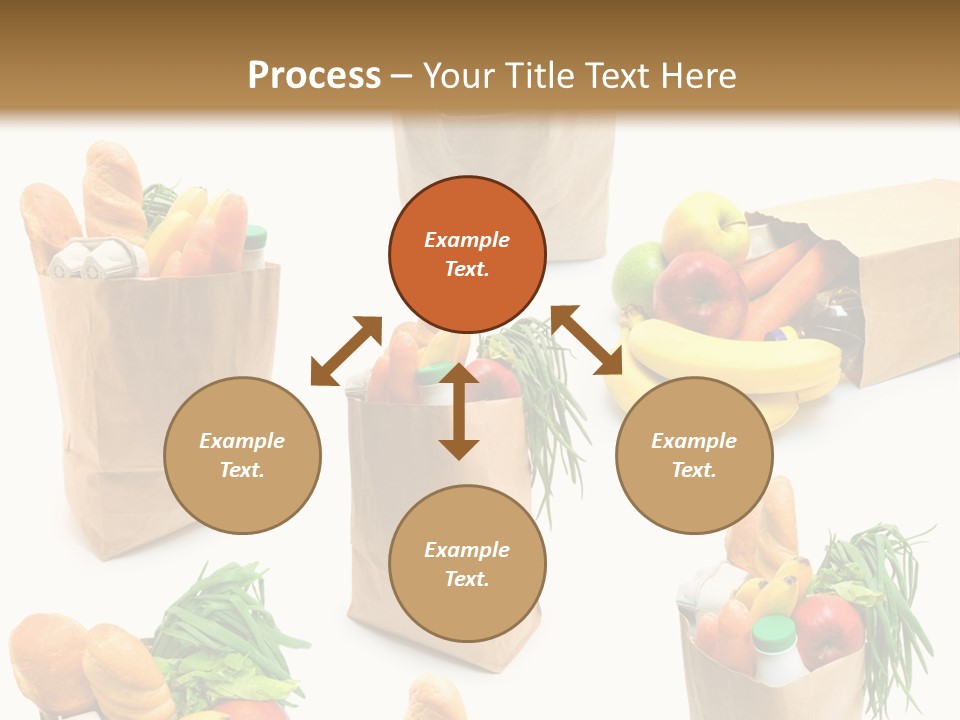 Process – Your Title Text Here

Example Text.

Example Text.

Example Text.

Example Text.